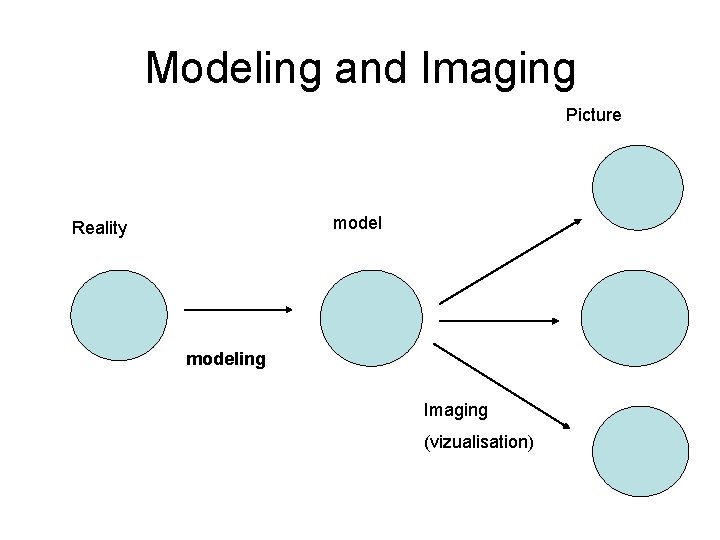 Modeling and Imaging

Picture

Reality

model

modeling

Imaging

(vizualisation)